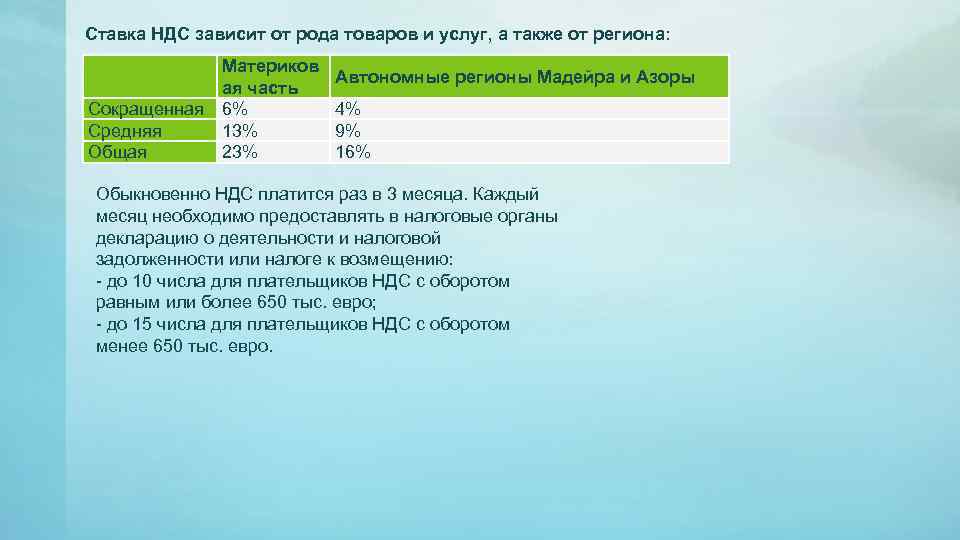 Ставка НДС зависит от рода товаров и услуг, а также от региона:

| | Материковая часть | Автономные регионы Мадейра и Азоры |
|---|---|---|
| Сокращенная | 6% | 4% |
| Средняя | 13% | 9% |
| Общая | 23% | 16% |

Обыкновенно НДС платится раз в 3 месяца. Каждый месяц необходимо предоставлять в налоговые органы декларацию о деятельности и налоговой задолженности или налоге к возмещению:
- до 10 числа для плательщиков НДС с оборотом равным или более 650 тыс. евро;
- до 15 числа для плательщиков НДС с оборотом менее 650 тыс. евро.